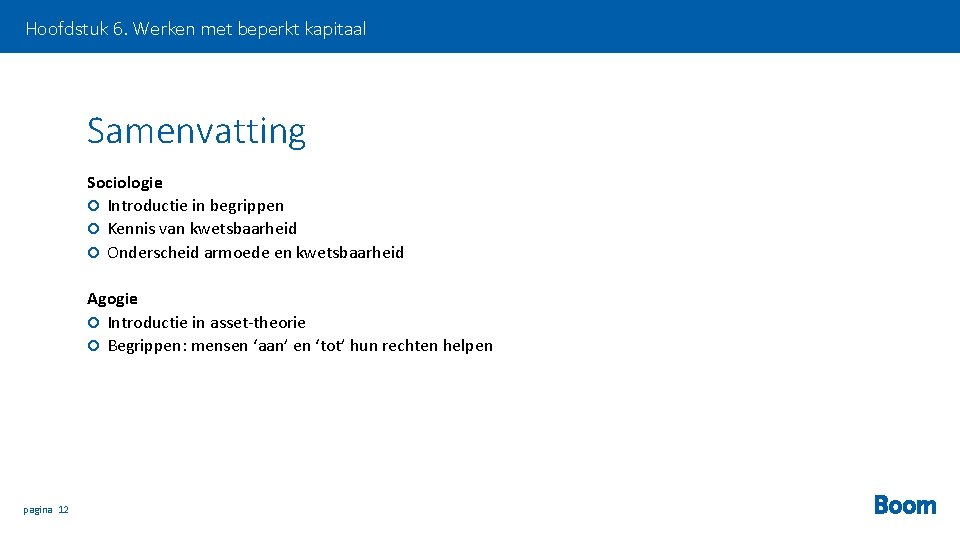 Hoofdstuk 6. Werken met beperkt kapitaal

Samenvatting

Sociologie
Introductie in begrippen
Kennis van kwetsbaarheid
Onderscheid armoede en kwetsbaarheid

Agogie
Introductie in asset-theorie
Begrippen: mensen ‘aan’ en ‘tot’ hun rechten helpen

pagina 12

Boom